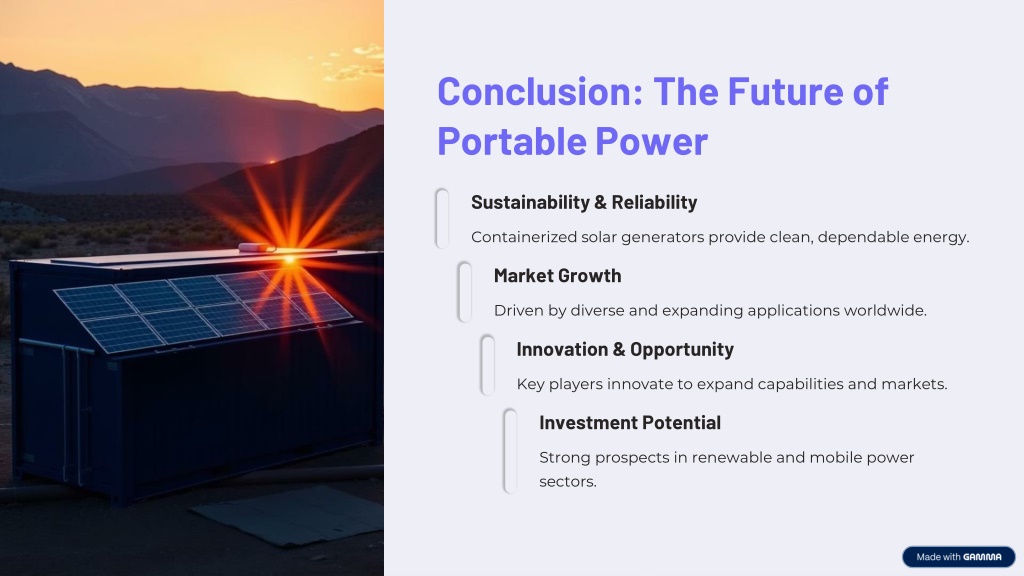 Conclusion: The Future of Portable Power

Sustainability & Reliability

Containerized solar generators provide clean, dependable energy.

Market Growth

Driven by diverse and expanding applications worldwide.

Innovation & Opportunity

Key players innovate to expand capabilities and markets.

Investment Potential

Strong prospects in renewable and mobile power sectors.

Made with GAMMA